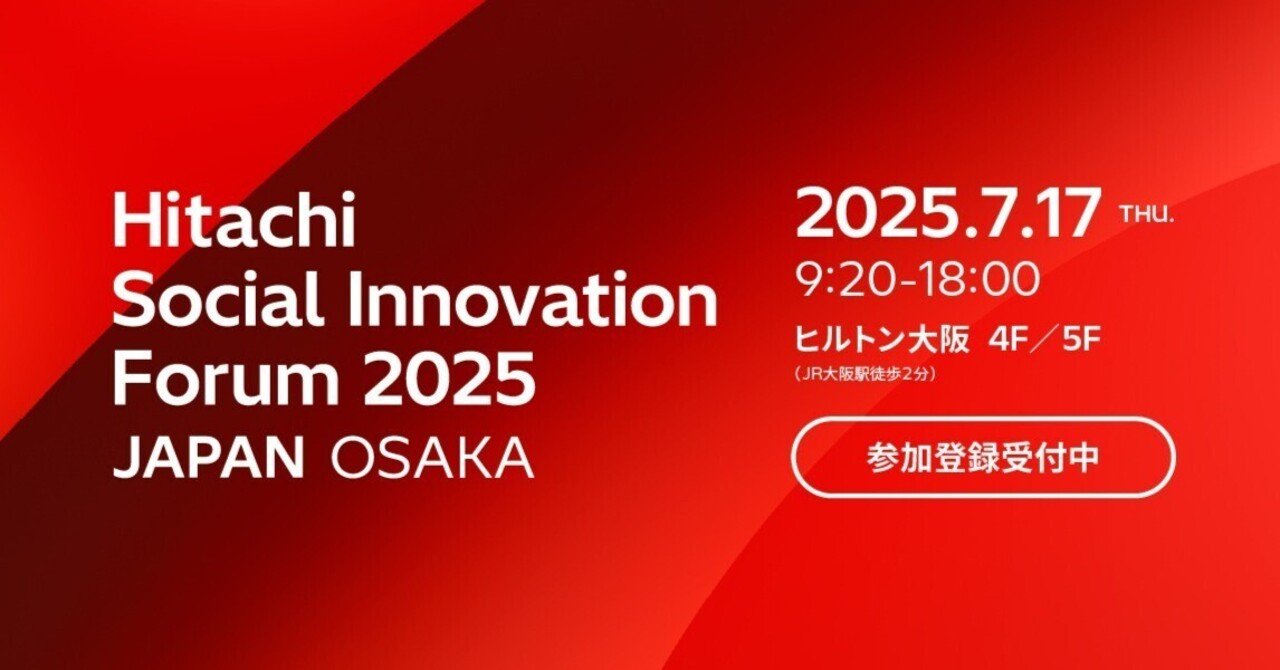 Hitachi
Social Innovation
Forum 2025
JAPAN OSAKA

2025.7.17 THU.
9:20-18:00
ヒルトン大阪 4F／5F
(JR大阪駅徒歩2分)

参加登録受付中